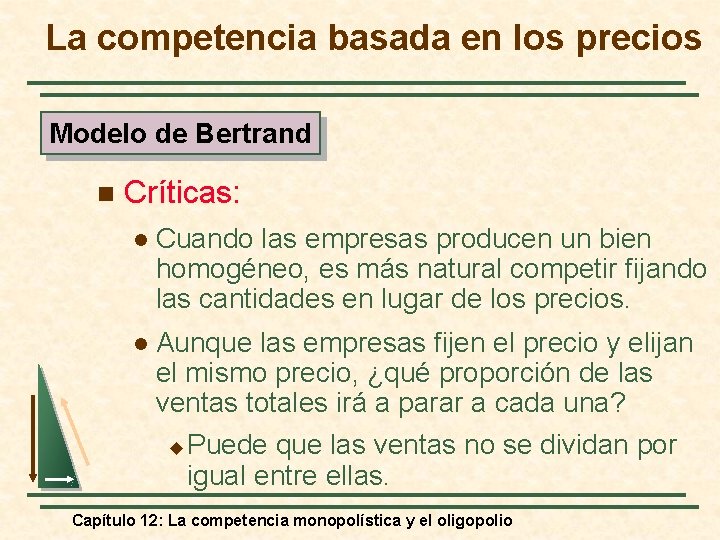 La competencia basada en los precios

Modelo de Bertrand

Críticas:

Cuando las empresas producen un bien homogéneo, es más natural competir fijando las cantidades en lugar de los precios.

Aunque las empresas fijen el precio y elijan el mismo precio, ¿qué proporción de las ventas totales irá a parar a cada una?

Puede que las ventas no se dividan por igual entre ellas.

Capítulo 12: La competencia monopolística y el oligopolio